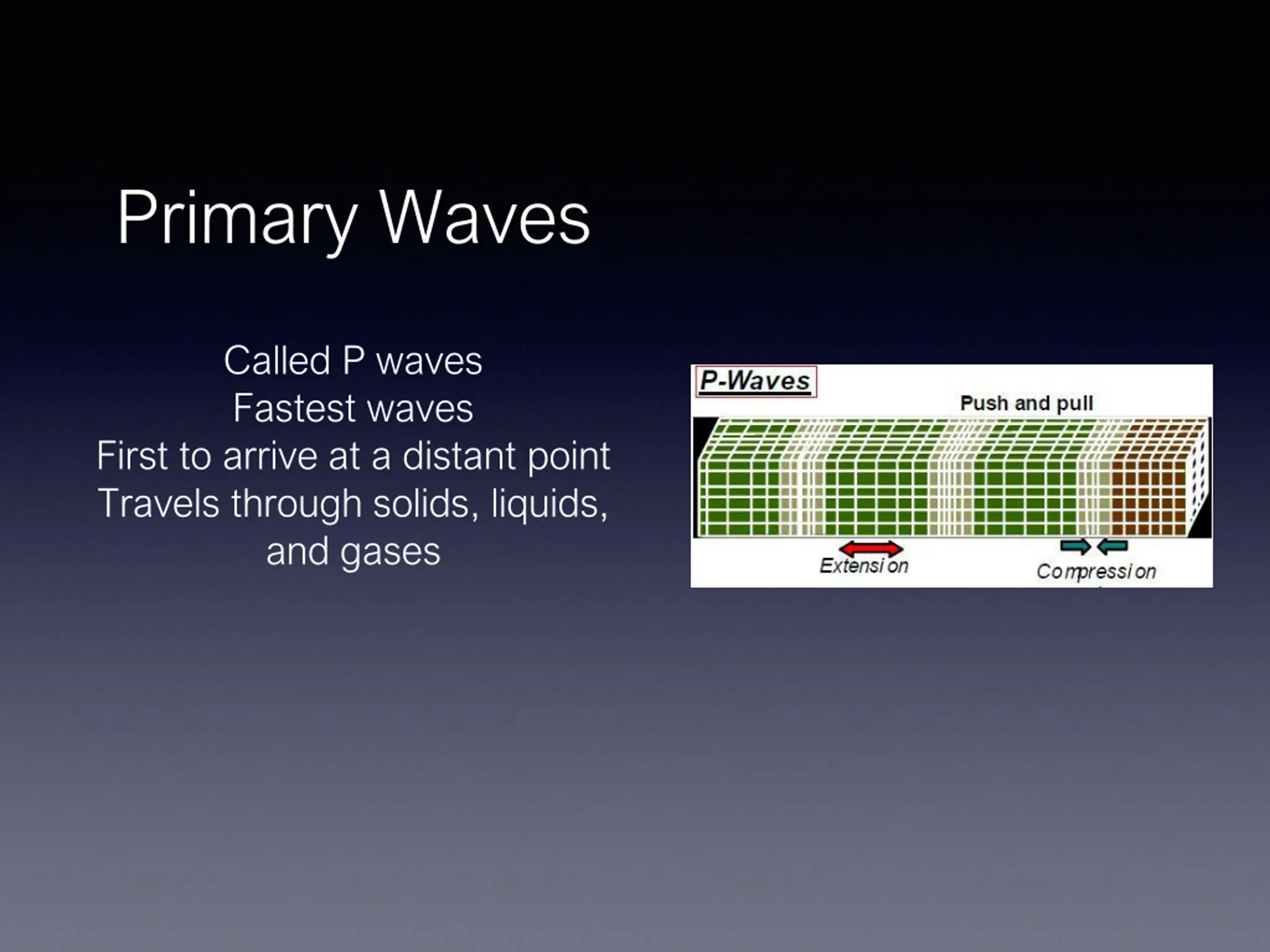 Primary Waves

Called P waves
Fastest waves
First to arrive at a distant point
Travels through solids, liquids, and gases

P-Waves

Push and pull

Extension

Compression